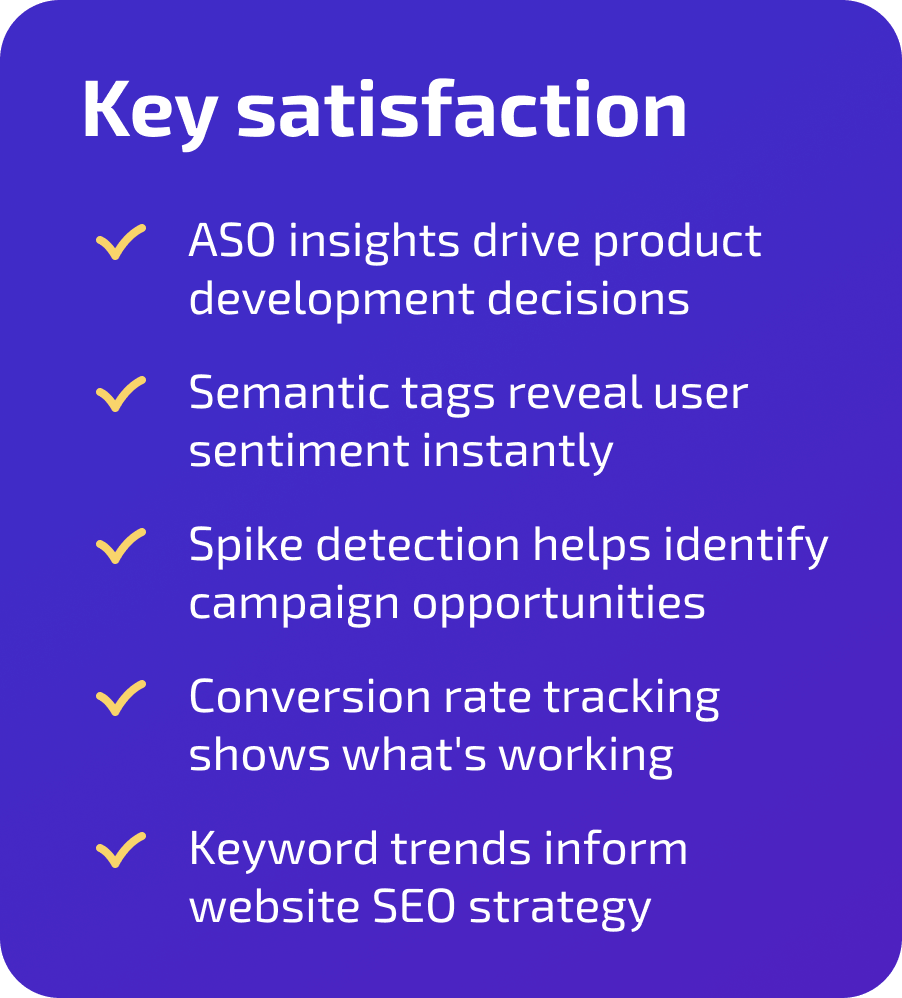 Key satisfaction

ASO insights drive product development decisions

Semantic tags reveal user sentiment instantly

Spike detection helps identify campaign opportunities

Conversion rate tracking shows what's working

Keyword trends inform website SEO strategy